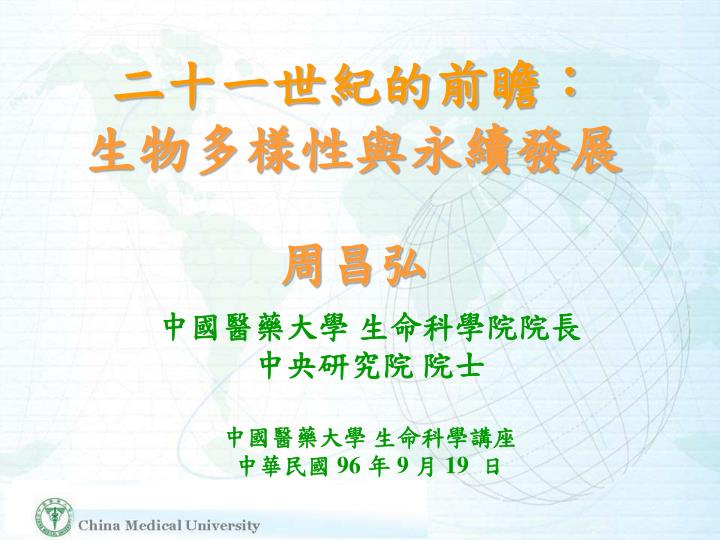 二十一世紀的前瞻：
生物多樣性與永續發展

周昌弘

中國醫藥大學 生命科學院院長
中央研究院 院士

中國醫藥大學 生命科學講座
中華民國 96 年 9 月 19 日

China Medical University